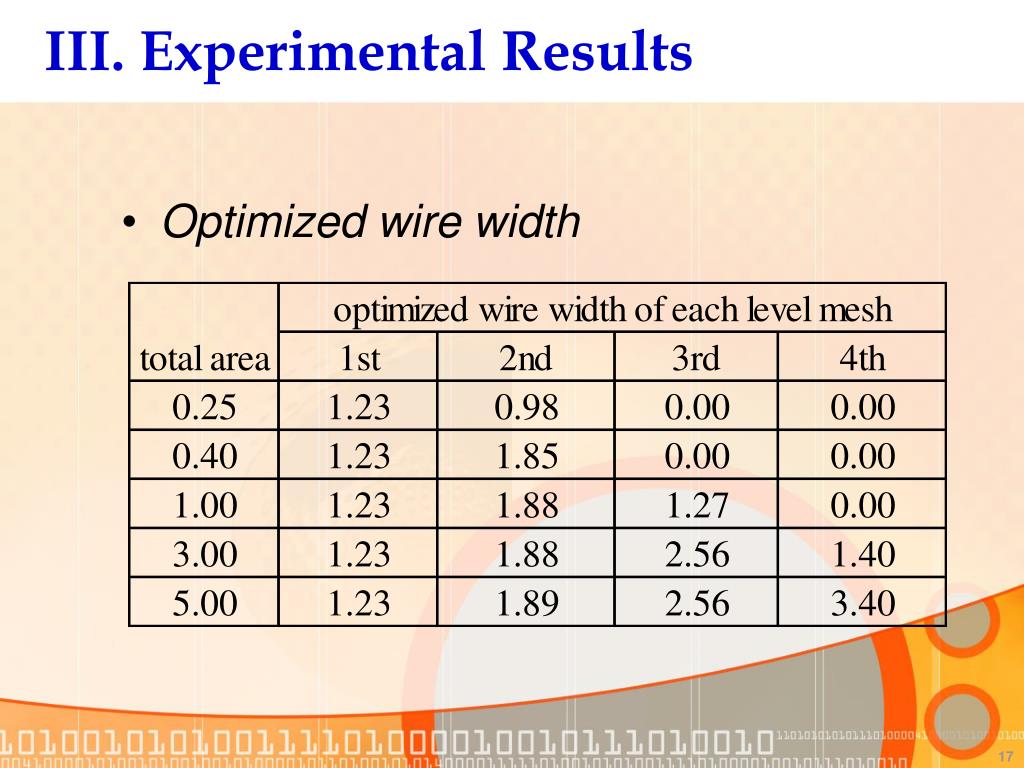 III. Experimental Results

• Optimized wire width

| | optimized wire width of each level mesh | | | |
|---|---|---|---|---|
| total area | 1st | 2nd | 3rd | 4th |
| 0.25 | 1.23 | 0.98 | 0.00 | 0.00 |
| 0.40 | 1.23 | 1.85 | 0.00 | 0.00 |
| 1.00 | 1.23 | 1.88 | 1.27 | 0.00 |
| 3.00 | 1.23 | 1.88 | 2.56 | 1.40 |
| 5.00 | 1.23 | 1.89 | 2.56 | 3.40 |

17